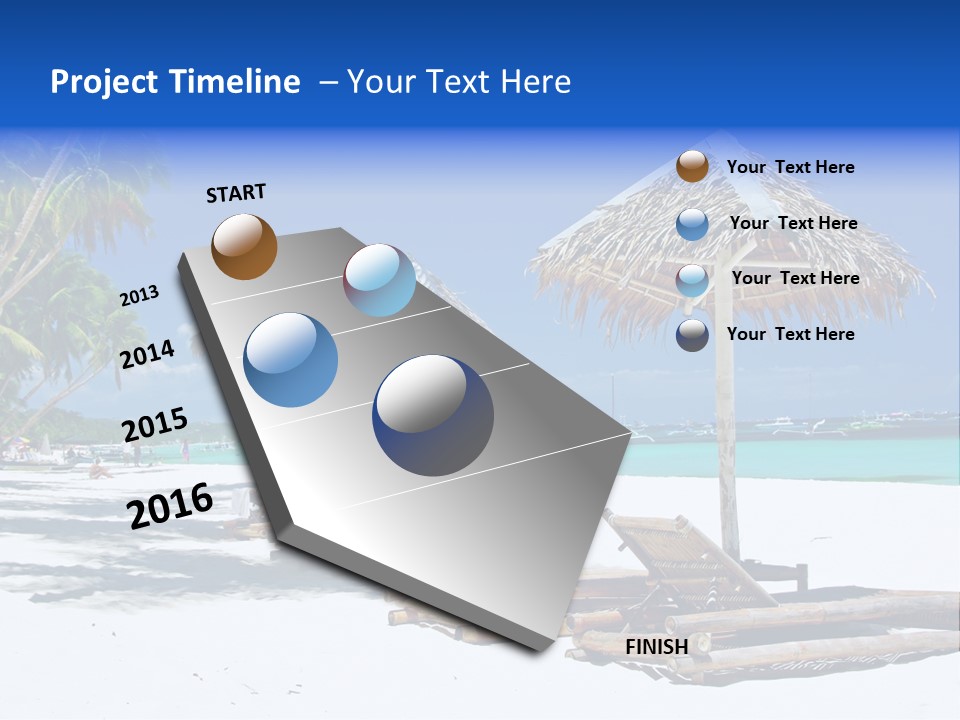 Project Timeline – Your Text Here

START

2013

2014

2015

2016

FINISH

Your Text Here

Your Text Here

Your Text Here

Your Text Here